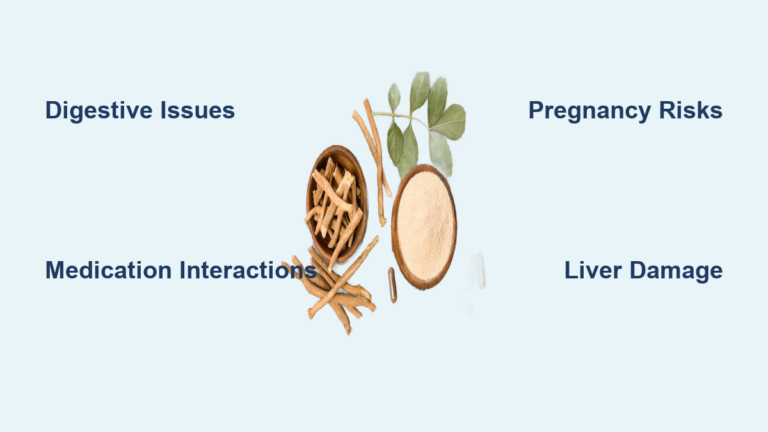 Digestive Issues

Pregnancy Risks

Medication Interactions

Liver Damage